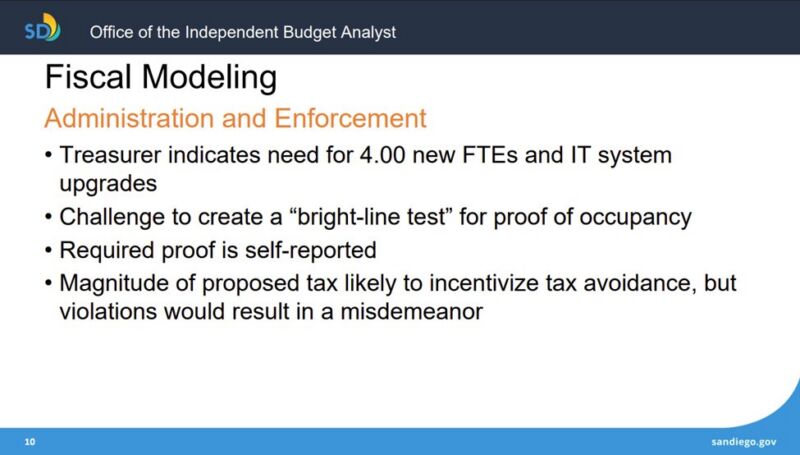 SD Office of the Independent Budget Analyst

Fiscal Modeling

Administration and Enforcement

• Treasurer indicates need for 4.00 new FTEs and IT system upgrades
• Challenge to create a “bright-line test” for proof of occupancy
• Required proof is self-reported
• Magnitude of proposed tax likely to incentivize tax avoidance, but violations would result in a misdemeanor

10

sandiego.gov